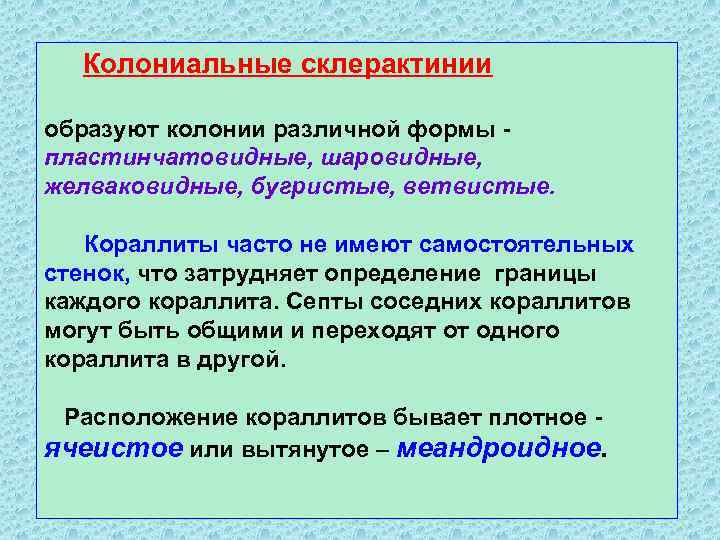 Колониальные склерактинии

образуют колонии различной формы - пластинчатовидные, шаровидные, желваковидные, бугристые, ветвистые.

Кораллиты часто не имеют самостоятельных стенок, что затрудняет определение границы каждого кораллита. Септы соседних кораллитов могут быть общими и переходят от одного кораллита в другой.

Расположение кораллитов бывает плотное - ячеистое или вытянутое – меандроидное.